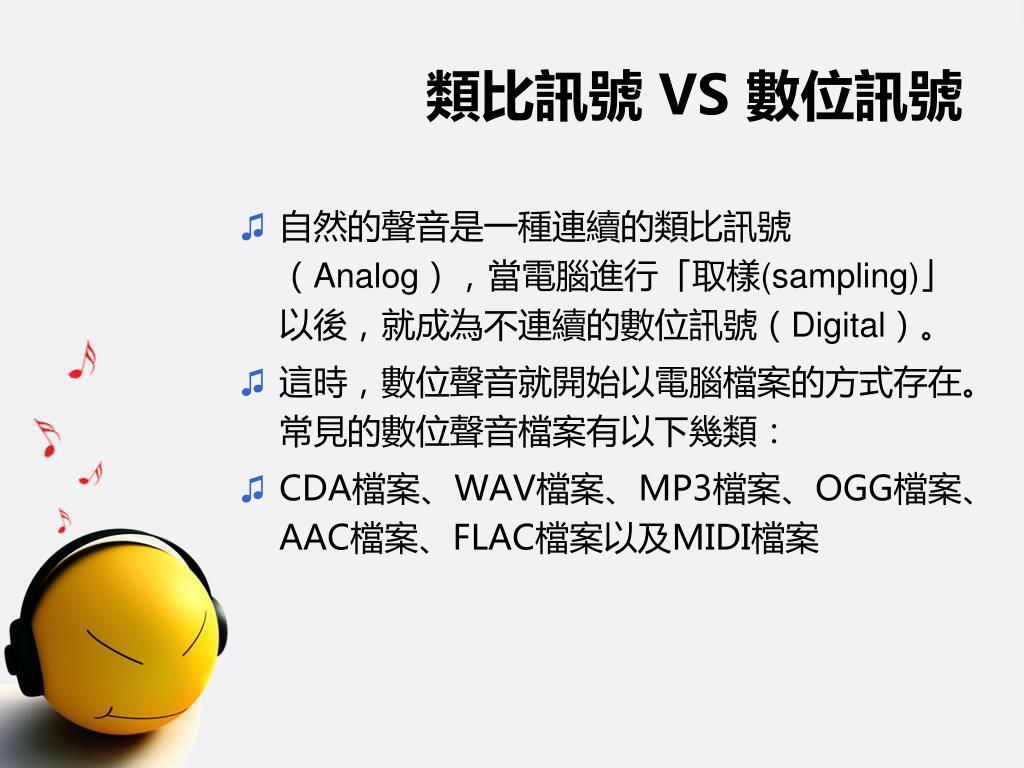 類比訊號 VS 數位訊號

♫ 自然的聲音是一種連續的類比訊號（Analog），當電腦進行「取樣(sampling)」以後，就成為不連續的數位訊號（Digital）。

♫ 這時，數位聲音就開始以電腦檔案的方式存在。常見的數位聲音檔案有以下幾類：

♫ CDA檔案、WAV檔案、MP3檔案、OGG檔案、AAC檔案、FLAC檔案以及MIDI檔案